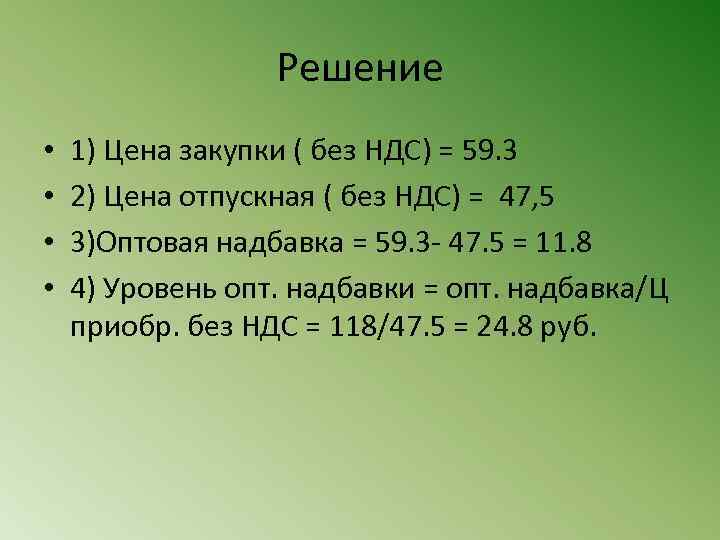 Решение

• 1) Цена закупки ( без НДС) = 59.3
• 2) Цена отпускная ( без НДС) = 47,5
• 3)Оптовая надбавка = 59.3- 47.5 = 11.8
• 4) Уровень опт. надбавки = опт. надбавка/Ц приобр. без НДС = 118/47.5 = 24.8 руб.